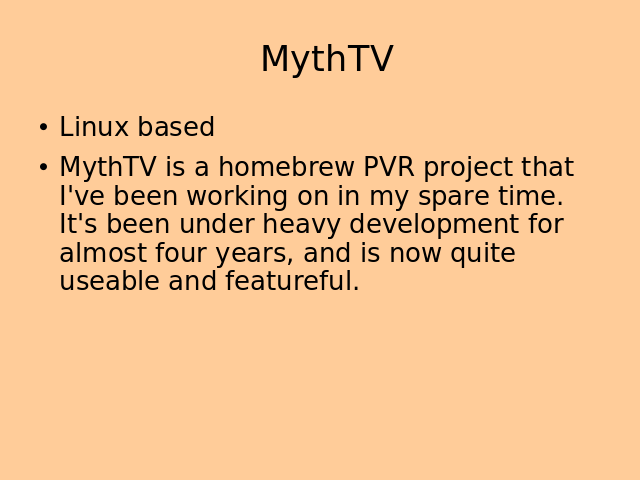 MythTV

• Linux based

• MythTV is a homebrew PVR project that I've been working on in my spare time. It's been under heavy development for almost four years, and is now quite useable and featureful.